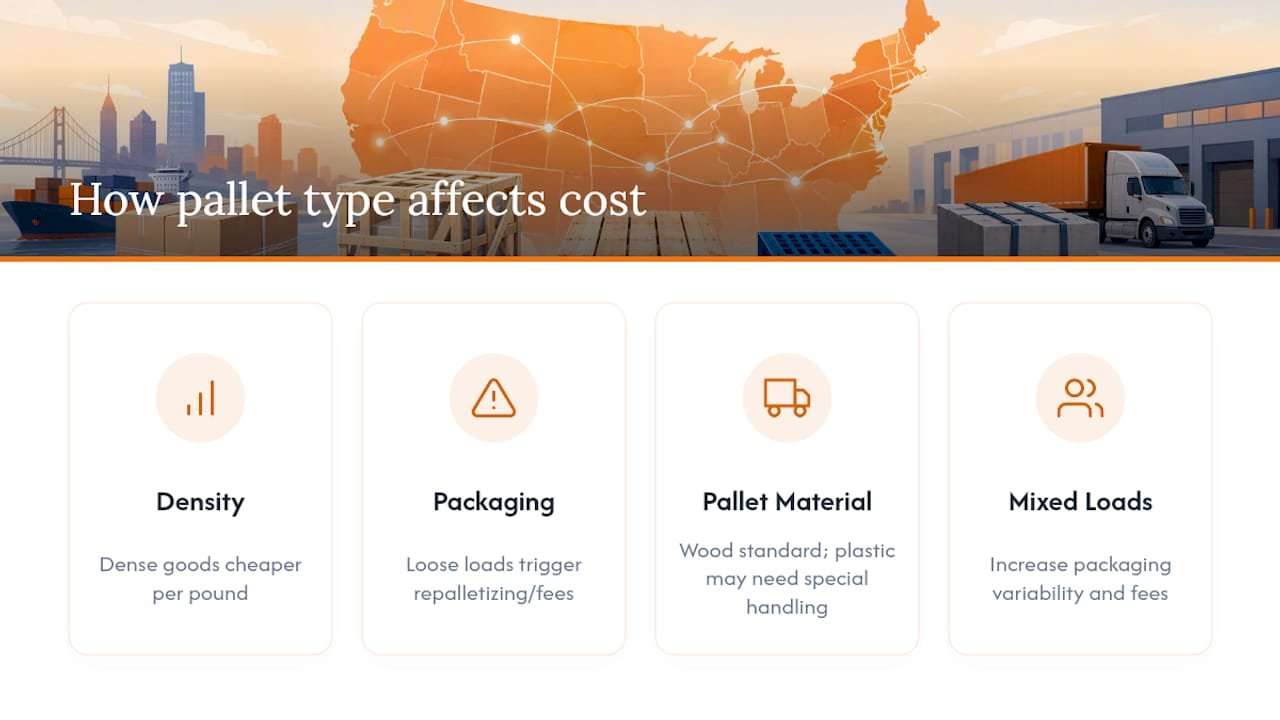 How pallet type affects cost

Density

Dense goods cheaper per pound

Packaging

Loose loads trigger repalletizing/fees

Pallet Material

Wood standard; plastic may need special handling

Mixed Loads

Increase packaging variability and fees